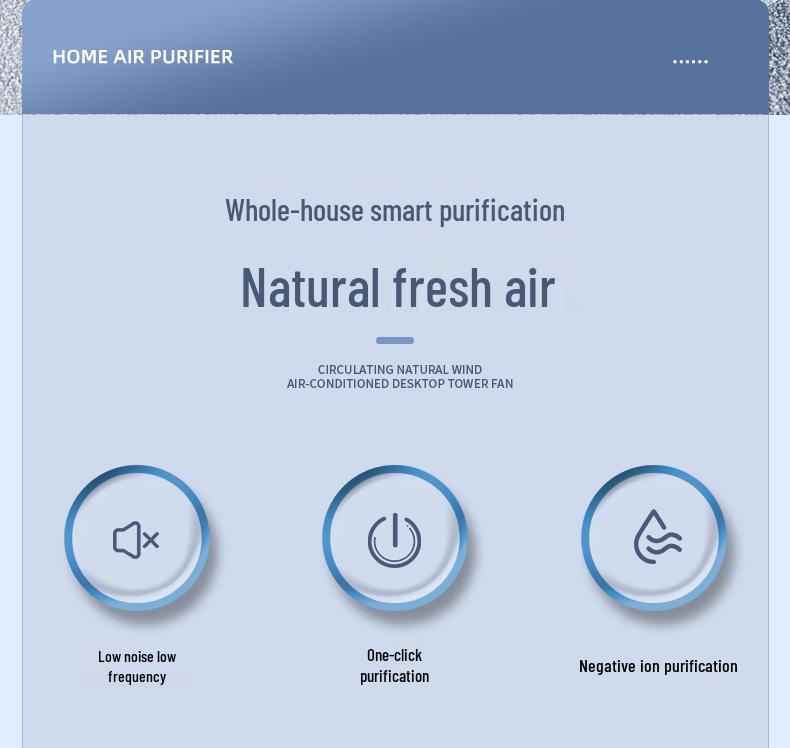 HOME AIR PURIFIER

......

Whole-house smart purification

Natural fresh air

CIRCULATING NATURAL WIND
AIR-CONDITIONED DESKTOP TOWER FAN

Low noise low frequency

One-click purification

Negative ion purification